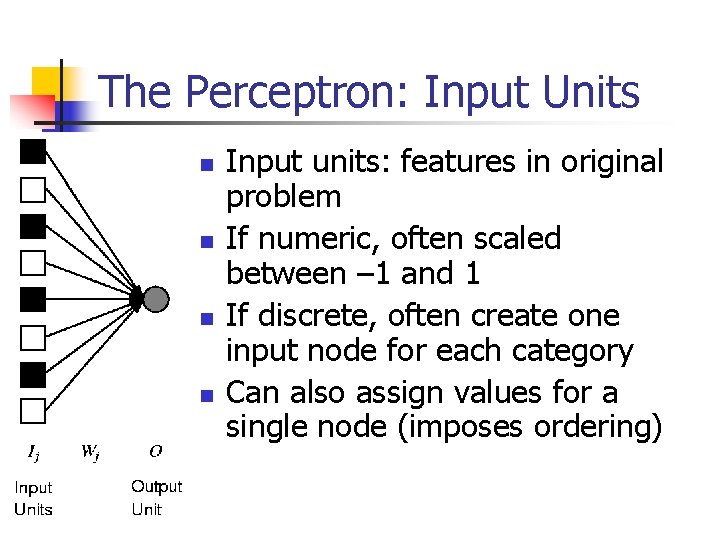 The Perceptron: Input Units

$I_j$ $W_j$ $O$

Input Units

Output Unit

- Input units: features in original problem
- If numeric, often scaled between –1 and 1
- If discrete, often create one input node for each category
- Can also assign values for a single node (imposes ordering)